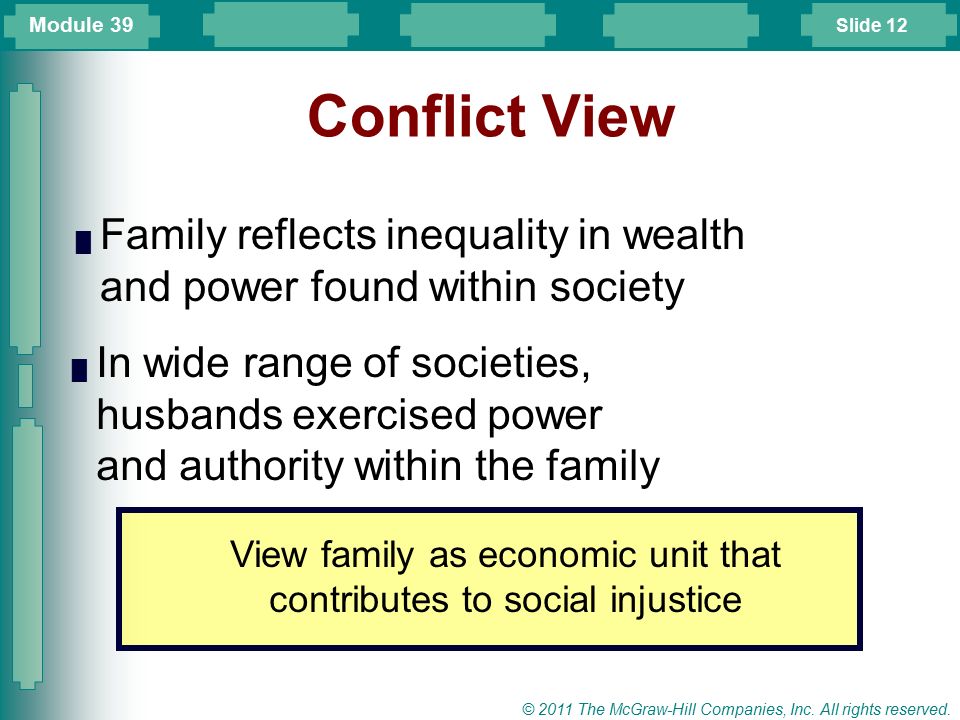 Module 39

Slide 12

Conflict View

Family reflects inequality in wealth and power found within society

In wide range of societies, husbands exercised power and authority within the family

View family as economic unit that contributes to social injustice

© 2011 The McGraw-Hill Companies, Inc. All rights reserved.